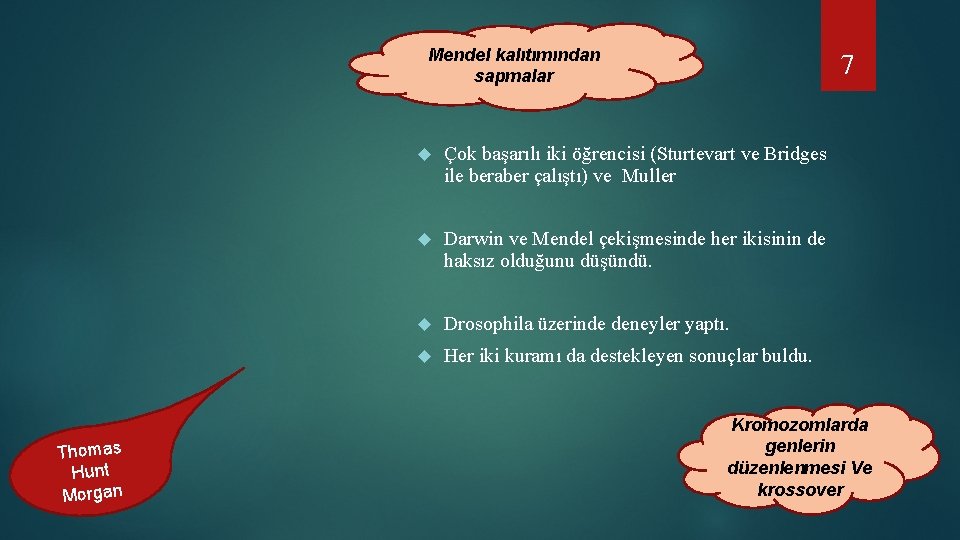 Mendel kalıtımından sapmalar

7

Çok başarılı iki öğrencisi (Sturtevart ve Bridges ile beraber çalıştı) ve Muller

Darwin ve Mendel çekişmesinde her ikisinin de haksız olduğunu düşündü.

Drosophila üzerinde deneyler yaptı.

Her iki kuramı da destekleyen sonuçlar buldu.

Thomas Hunt Morgan

Kromozomlarda genlerin düzenlenmesi Ve krossover